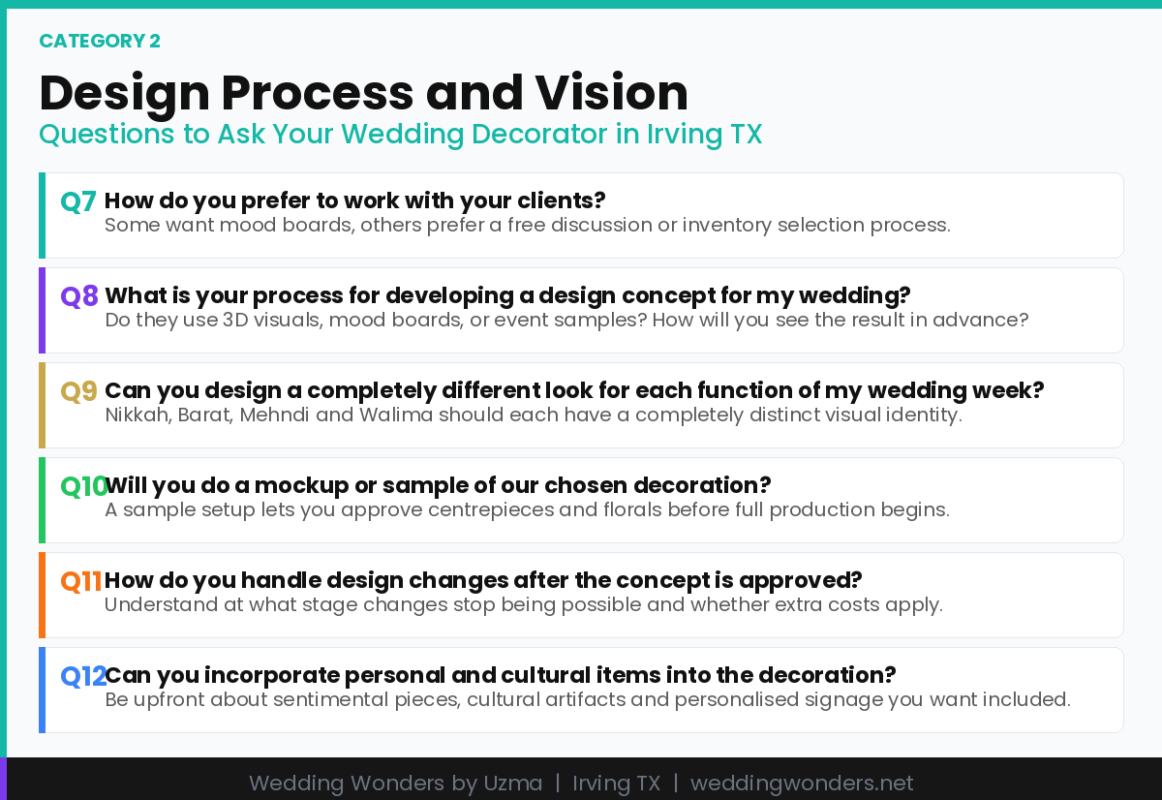 CATEGORY 2

Design Process and Vision

Questions to Ask Your Wedding Decorator in Irving TX

Q7 How do you prefer to work with your clients?
Some want mood boards, others prefer a free discussion or inventory selection process.

Q8 What is your process for developing a design concept for my wedding?
Do they use 3D visuals, mood boards, or event samples? How will you see the result in advance?

Q9 Can you design a completely different look for each function of my wedding week?
Nikkah, Barat, Mehndi and Walima should each have a completely distinct visual identity.

Q10 Will you do a mockup or sample of our chosen decoration?
A sample setup lets you approve centrepieces and florals before full production begins.

Q11 How do you handle design changes after the concept is approved?
Understand at what stage changes stop being possible and whether extra costs apply.

Q12 Can you incorporate personal and cultural items into the decoration?
Be upfront about sentimental pieces, cultural artifacts and personalised signage you want included.

Wedding Wonders by Uzma | Irving TX | weddingwonders.net